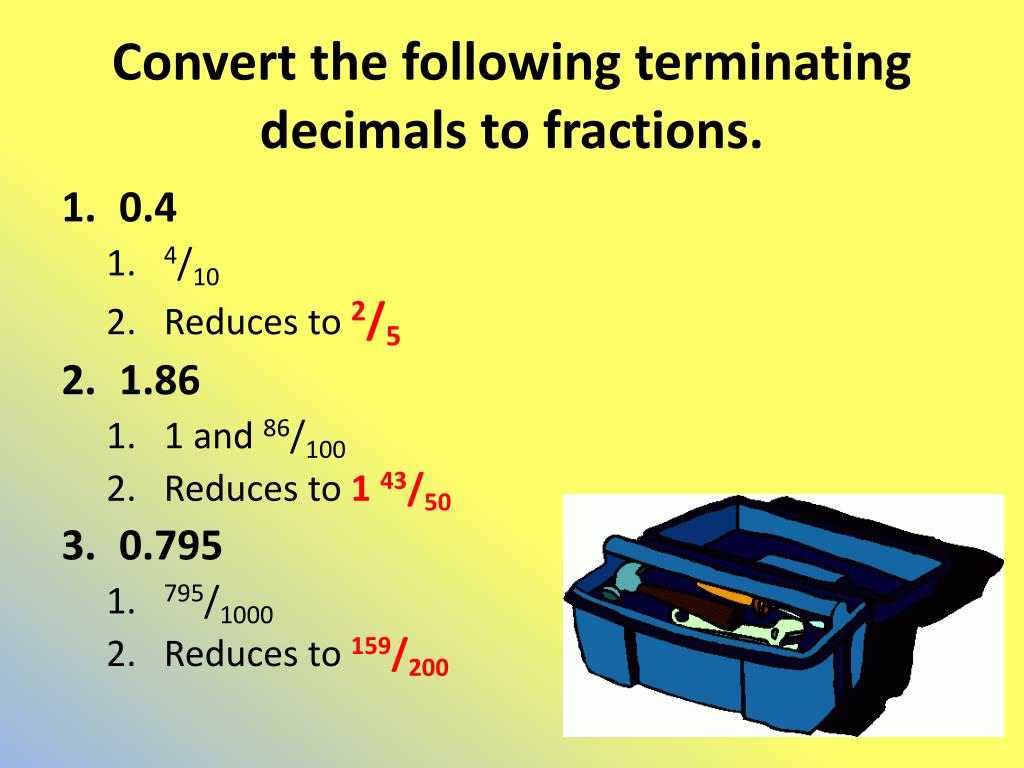 Convert the following terminating decimals to fractions.

1. 0.4
   1. $^{4}/_{10}$
   2. Reduces to $^{2}/_{5}$
2. 1.86
   1. 1 and $^{86}/_{100}$
   2. Reduces to 1 $^{43}/_{50}$
3. 0.795
   1. $^{795}/_{1000}$
   2. Reduces to $^{159}/_{200}$